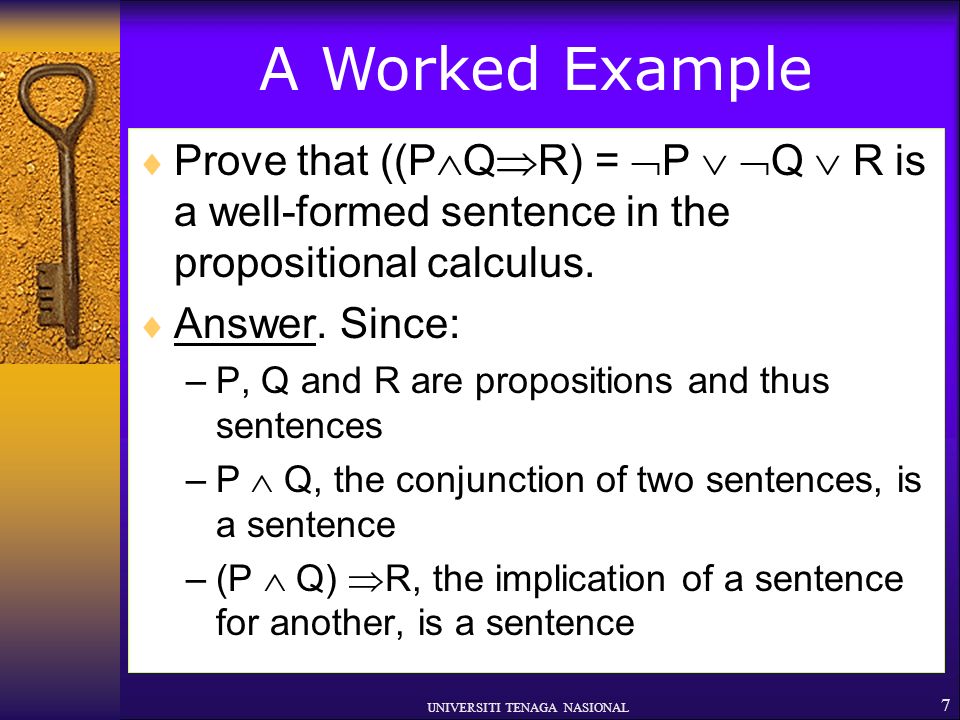 A Worked Example

♦ Prove that $((P \wedge Q \Rightarrow R) = \neg P \vee \neg Q \vee R$ is a well-formed sentence in the propositional calculus.

♦ Answer. Since:

– P, Q and R are propositions and thus sentences

– $P \wedge Q$, the conjunction of two sentences, is a sentence

– $(P \wedge Q) \Rightarrow R$, the implication of a sentence for another, is a sentence

UNIVERSITI TENAGA NASIONAL

7